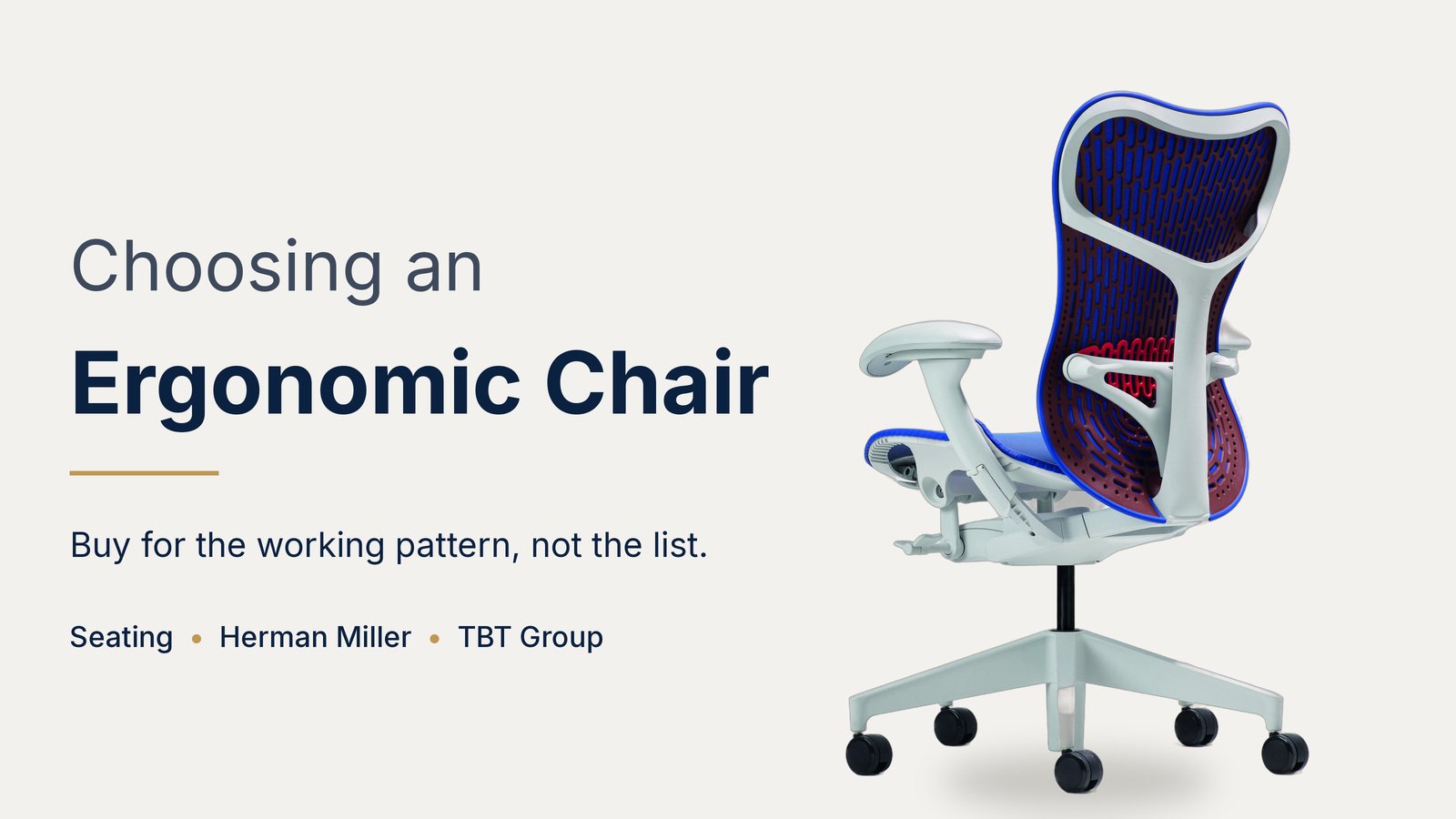 Choosing an
Ergonomic Chair

Buy for the working pattern, not the list.

Seating • Herman Miller • TBT Group